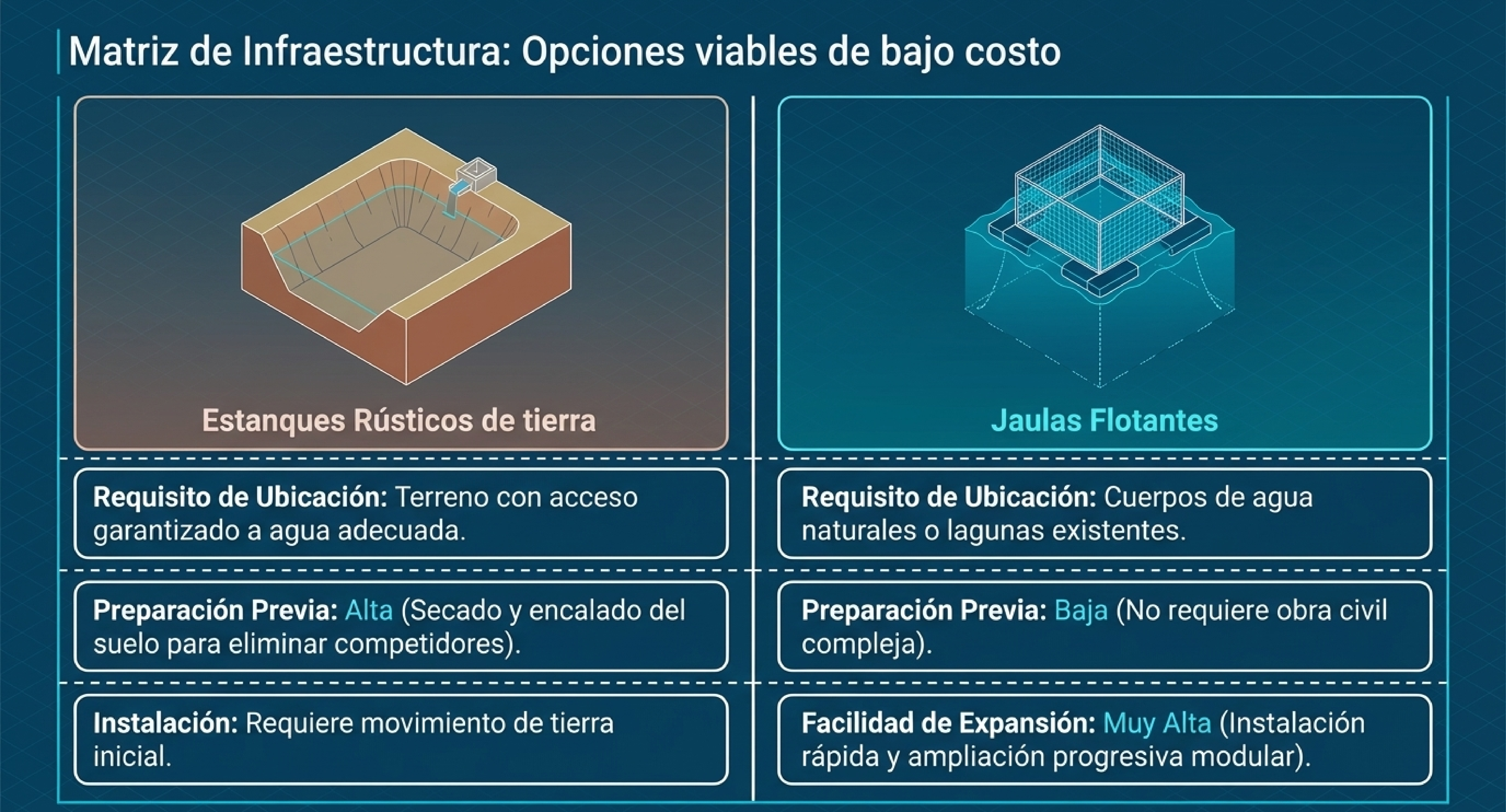 Matriz de Infraestructura: Opciones viables de bajo costo

Estanques Rústicos de tierra

Requisito de Ubicación: Terreno con acceso garantizado a agua adecuada.

Preparación Previa: Alta (Secado y encalado del suelo para eliminar competidores).

Instalación: Requiere movimiento de tierra inicial.

Jaulas Flotantes

Requisito de Ubicación: Cuerpos de agua naturales o lagunas existentes.

Preparación Previa: Baja (No requiere obra civil compleja).

Facilidad de Expansión: Muy Alta (Instalación rápida y ampliación progresiva modular).